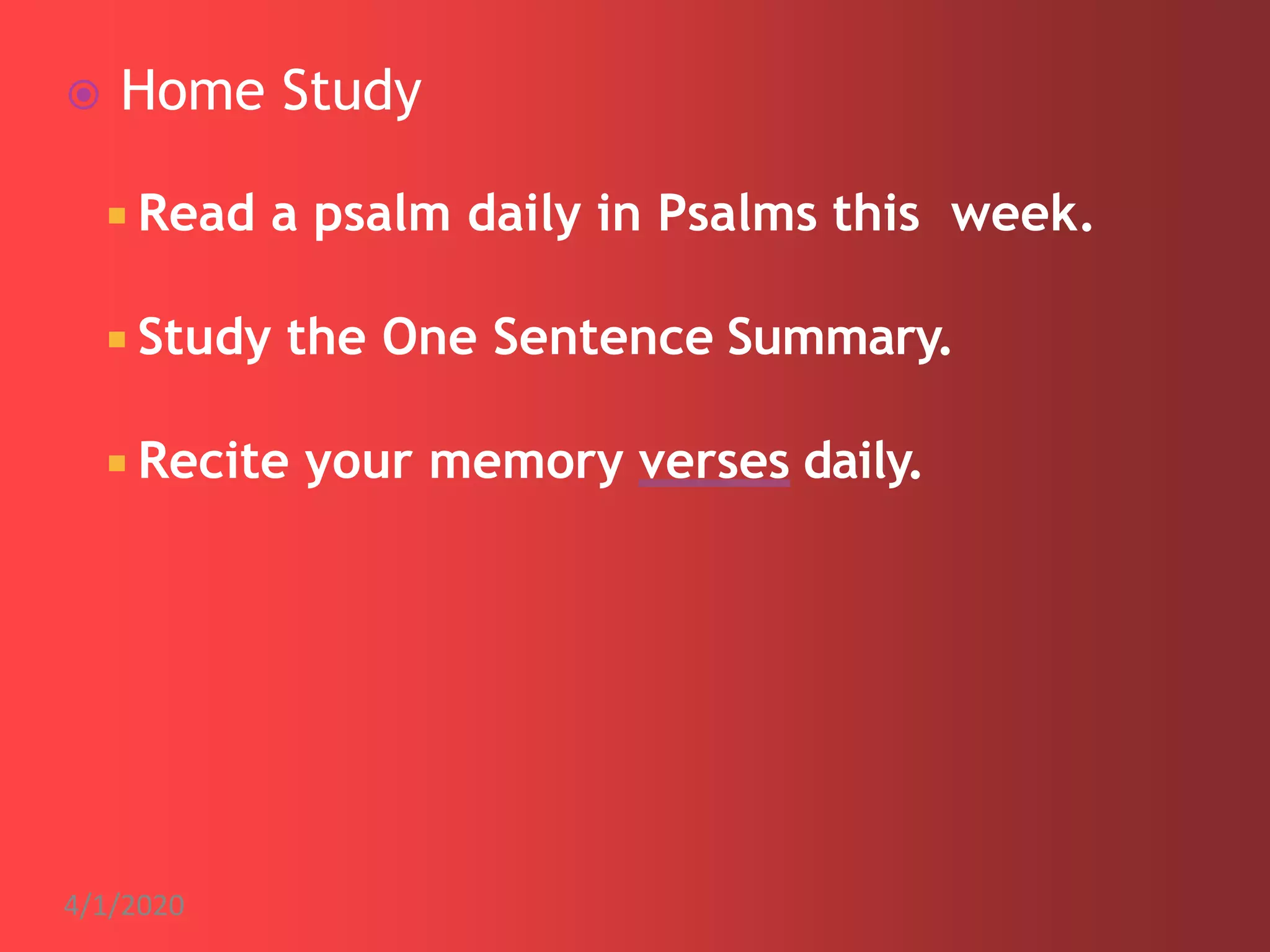 Home Study

Read a psalm daily in Psalms this week.

Study the One Sentence Summary.

Recite your memory verses daily.

4/1/2020